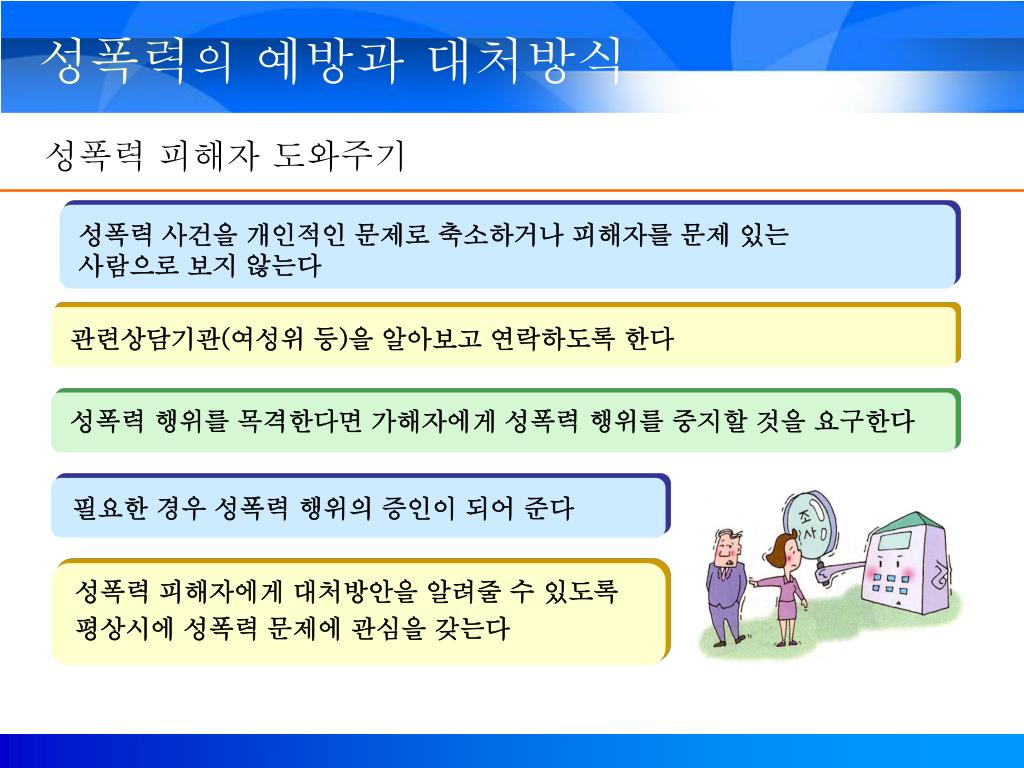 성폭력의 예방과 대처방식

성폭력 피해자 도와주기

성폭력 사건을 개인적인 문제로 축소하거나 피해자를 문제 있는 사람으로 보지 않는다

관련상담기관(여성위 등)을 알아보고 연락하도록 한다

성폭력 행위를 목격한다면 가해자에게 성폭력 행위를 중지할 것을 요구한다

필요한 경우 성폭력 행위의 증인이 되어 준다

성폭력 피해자에게 대처방안을 알려줄 수 있도록 평상시에 성폭력 문제에 관심을 갖는다

조사